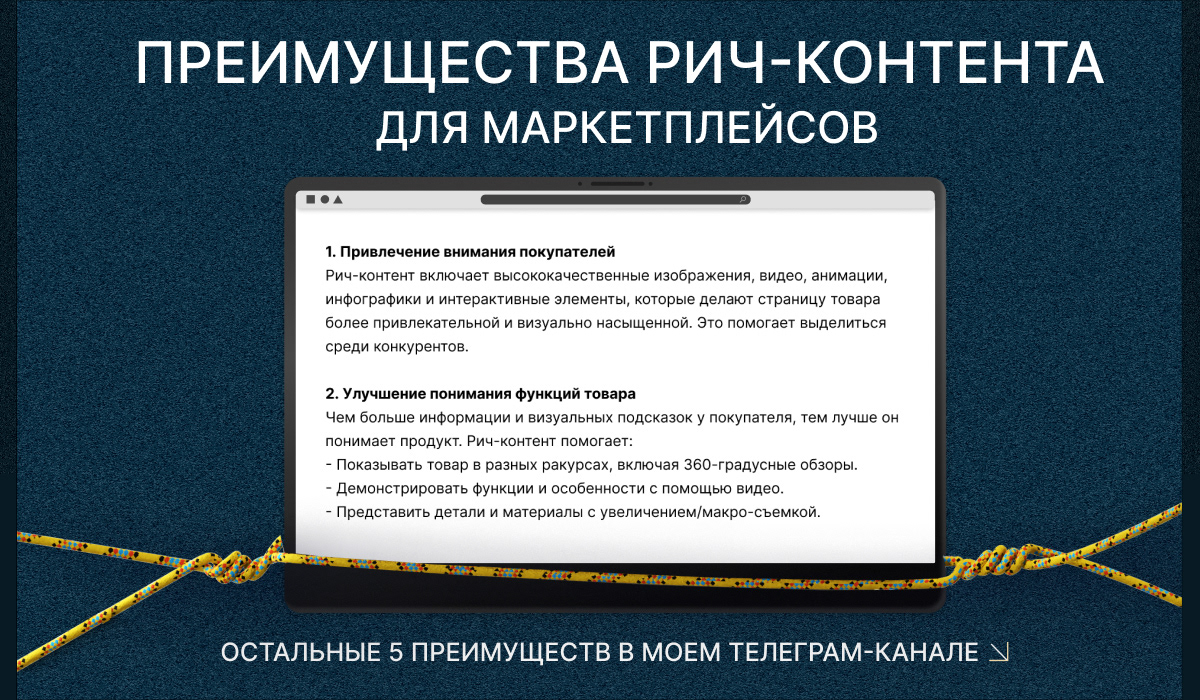 ПРЕИМУЩЕСТВА РИЧ-КОНТЕНТА
ДЛЯ МАРКЕТПЛЕЙСОВ

1. Привлечение внимания покупателей
Рич-контент включает высококачественные изображения, видео, анимации, инфографики и интерактивные элементы, которые делают страницу товара более привлекательной и визуально насыщенной. Это помогает выделиться среди конкурентов.

2. Улучшение понимания функций товара
Чем больше информации и визуальных подсказок у покупателя, тем лучше он понимает продукт. Рич-контент помогает:
- Показывать товар в разных ракурсах, включая 360-градусные обзоры.
- Демонстрировать функции и особенности с помощью видео.
- Представить детали и материалы с увеличением/макро-съемкой.

ОСТАЛЬНЫЕ 5 ПРЕИМУЩЕСТВ В МОЕМ ТЕЛЕГРАМ-КАНАЛЕ ↘